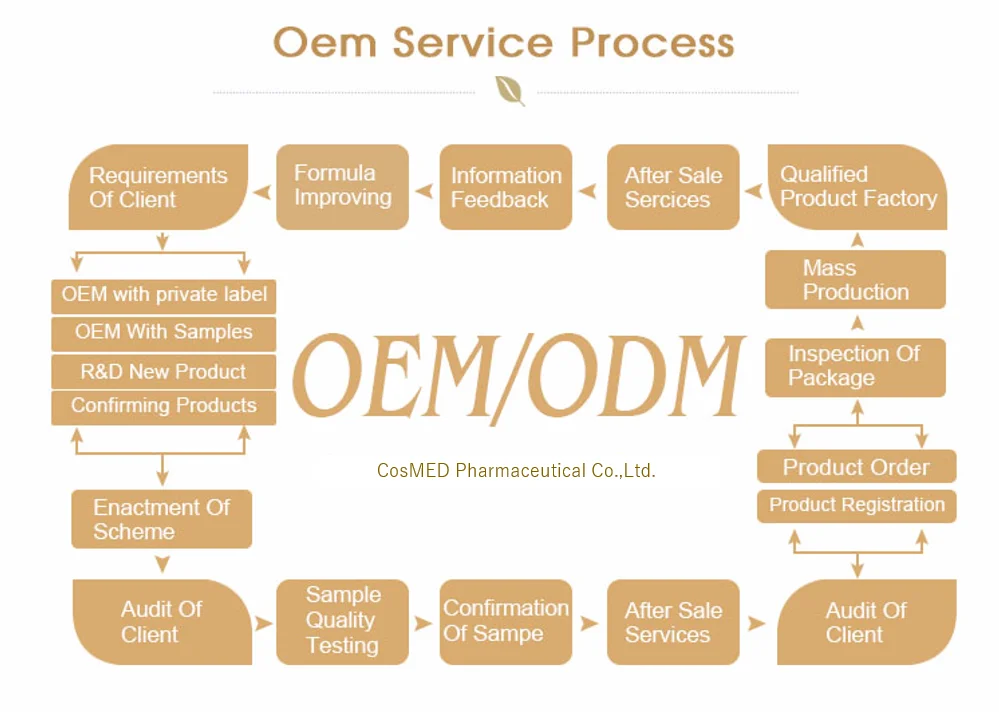 Oem Service Process

Requirements Of Client

Formula Improving

Information Feedback

After Sale Sercices

Qualified Product Factory

OEM with private label

OEM With Samples

R&D New Product

Confirming Products

OEM/ODM

CosMED Pharmaceutical Co.,Ltd.

Mass Production

Inspection Of Package

Product Order

Product Registration

Enactment Of Scheme

Audit Of Client

Sample Quality Testing

Confirmation Of Sampe

After Sale Services

Audit Of Client